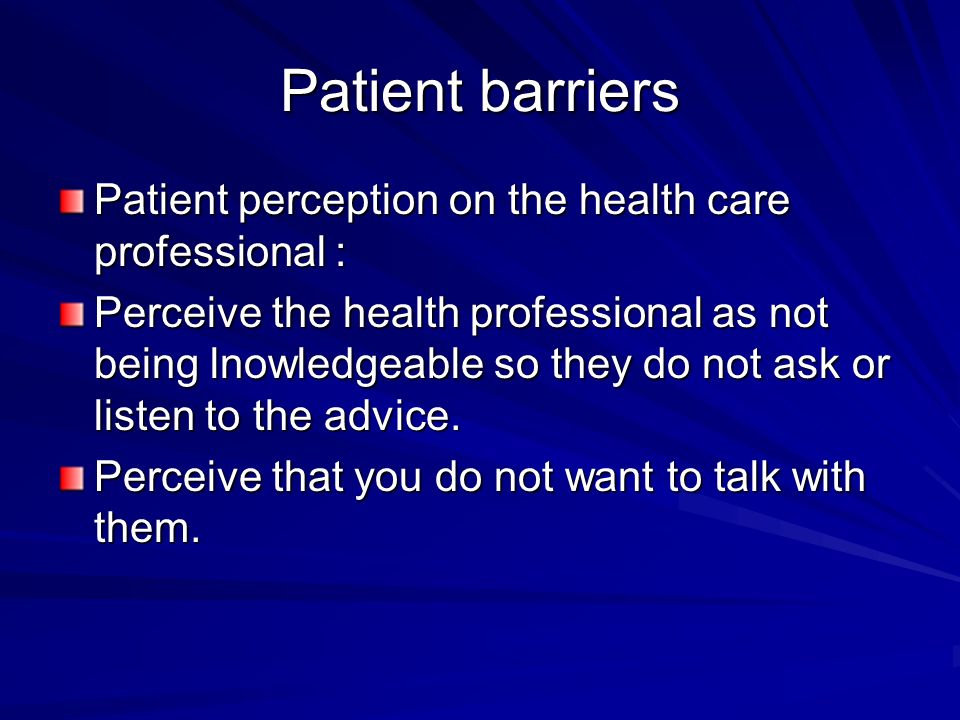 Patient barriers

Patient perception on the health care professional :

Perceive the health professional as not being lnowledgeable so they do not ask or listen to the advice.

Perceive that you do not want to talk with them.